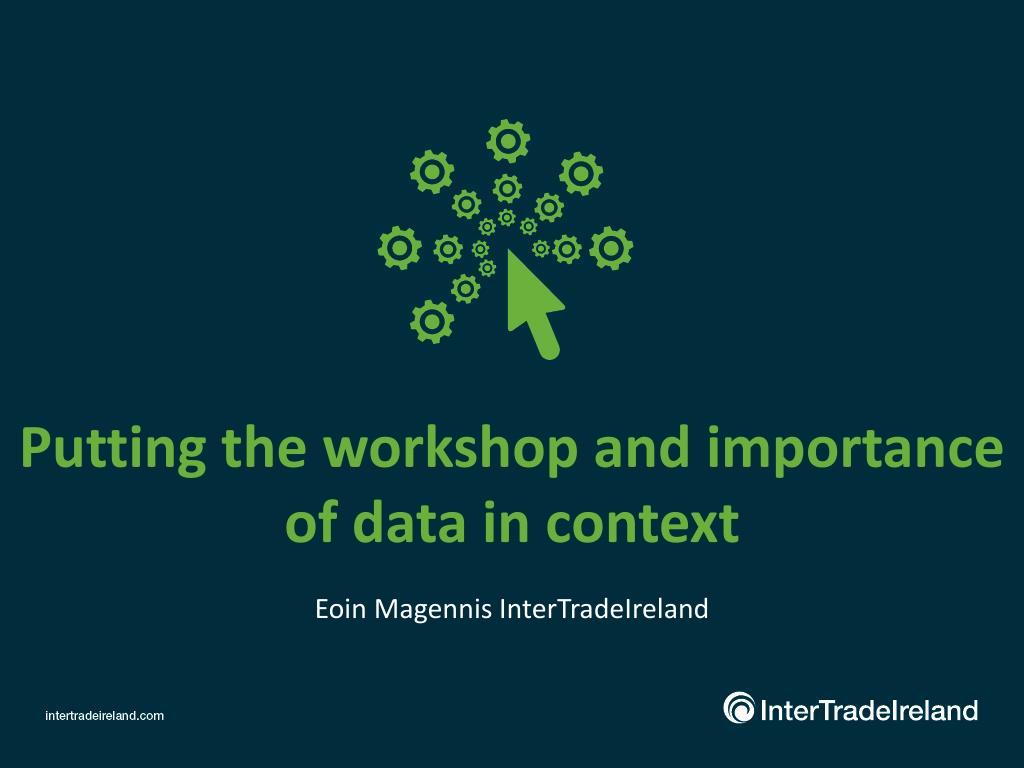 Putting the workshop and importance of data in context

Eoin Magennis InterTradeIreland

intertradeireland.com

InterTradeIreland